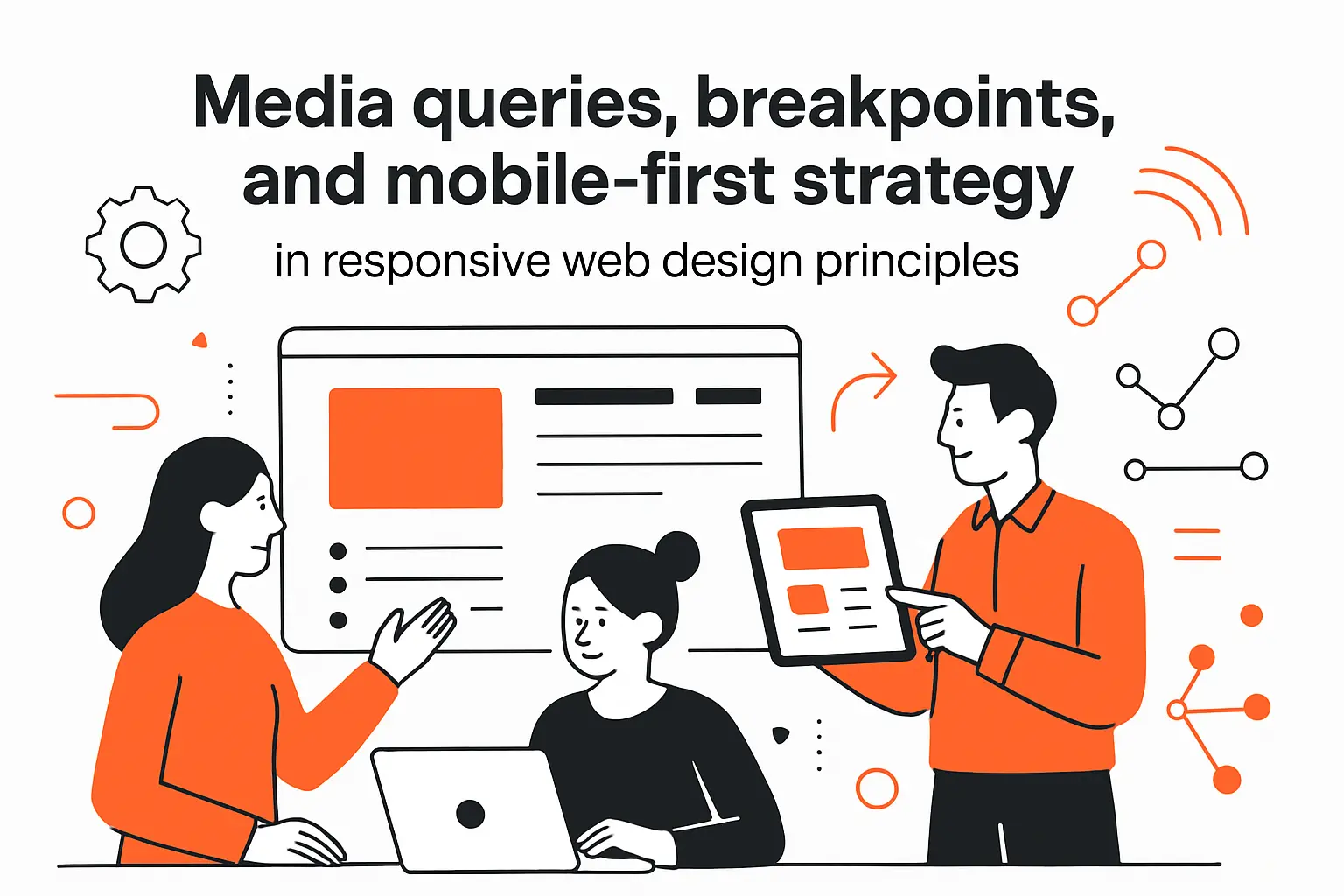 Media queries, breakpoints, and mobile-first strategy

in responsive web design principles